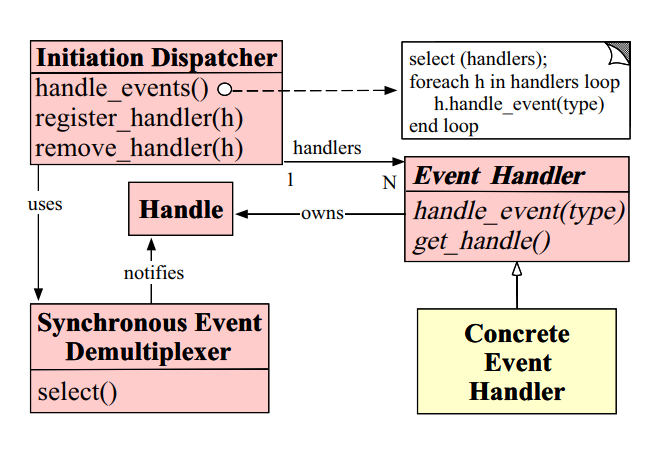 Initiation Dispatcher
handle_events()
register_handler(h)
remove_handler(h)

select (handlers);
foreach h in handlers loop
h.handle_event(type)
end loop

handlers
1
N

Event Handler
handle_event(type)
get_handle()

uses

Handle

owns

notifies

Synchronous Event Demultiplexer
select()

Concrete Event Handler